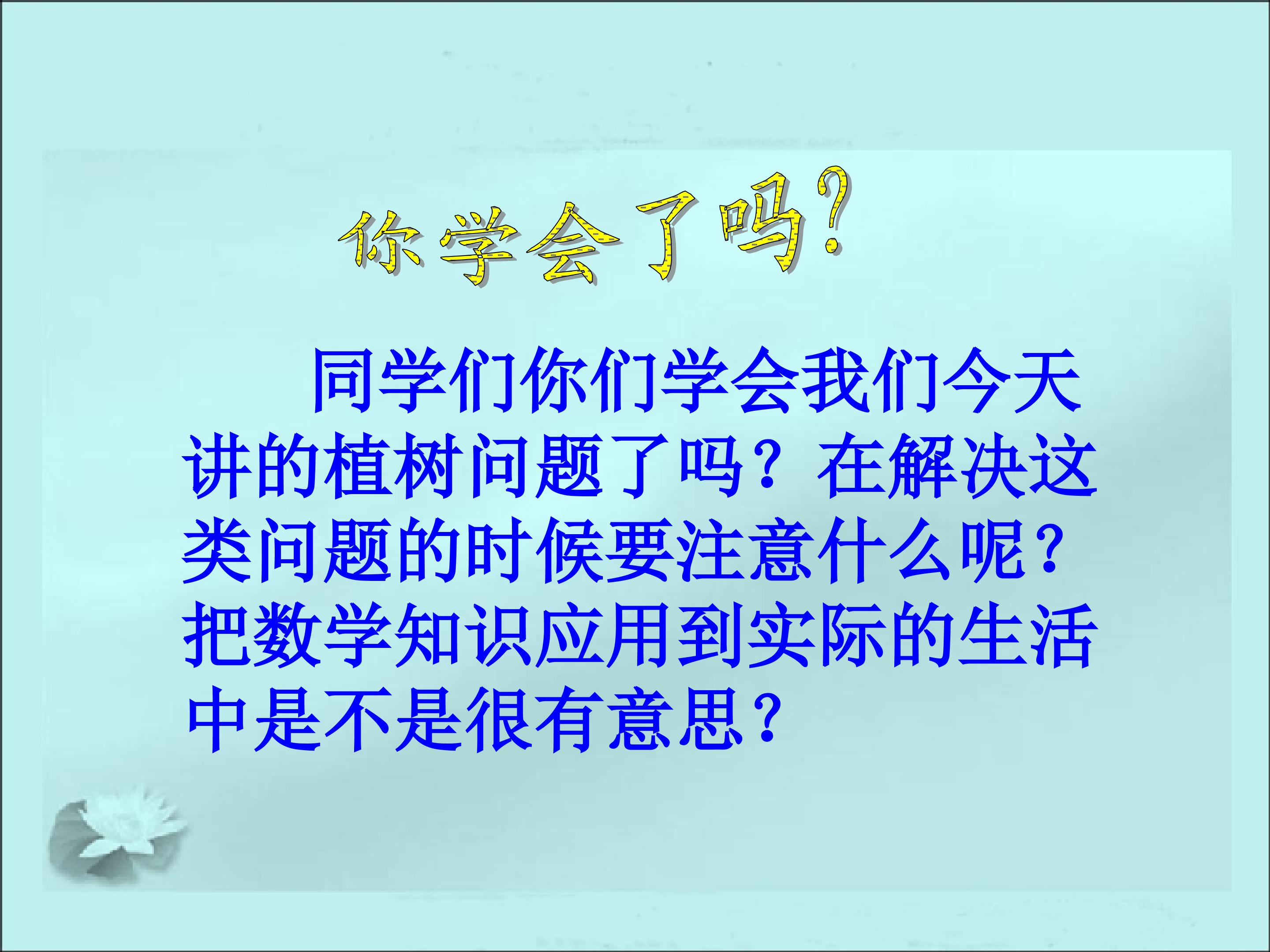 你学会了吗?

同学们你们学会我们今天讲的植树问题了吗？在解决这类问题的时候要注意什么呢？把数学知识应用到实际的生活中是不是很有意思？